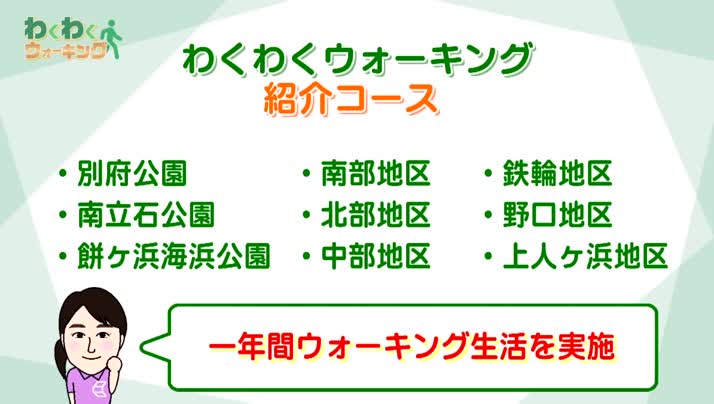 わくわく
ウォーキング

わくわくウォーキング
紹介コース

・別府公園
・南立石公園
・餅ヶ浜海浜公園

・南部地区
・北部地区
・中部地区

・鉄輪地区
・野口地区
・上人ヶ浜地区

一年間ウォーキング生活を実施